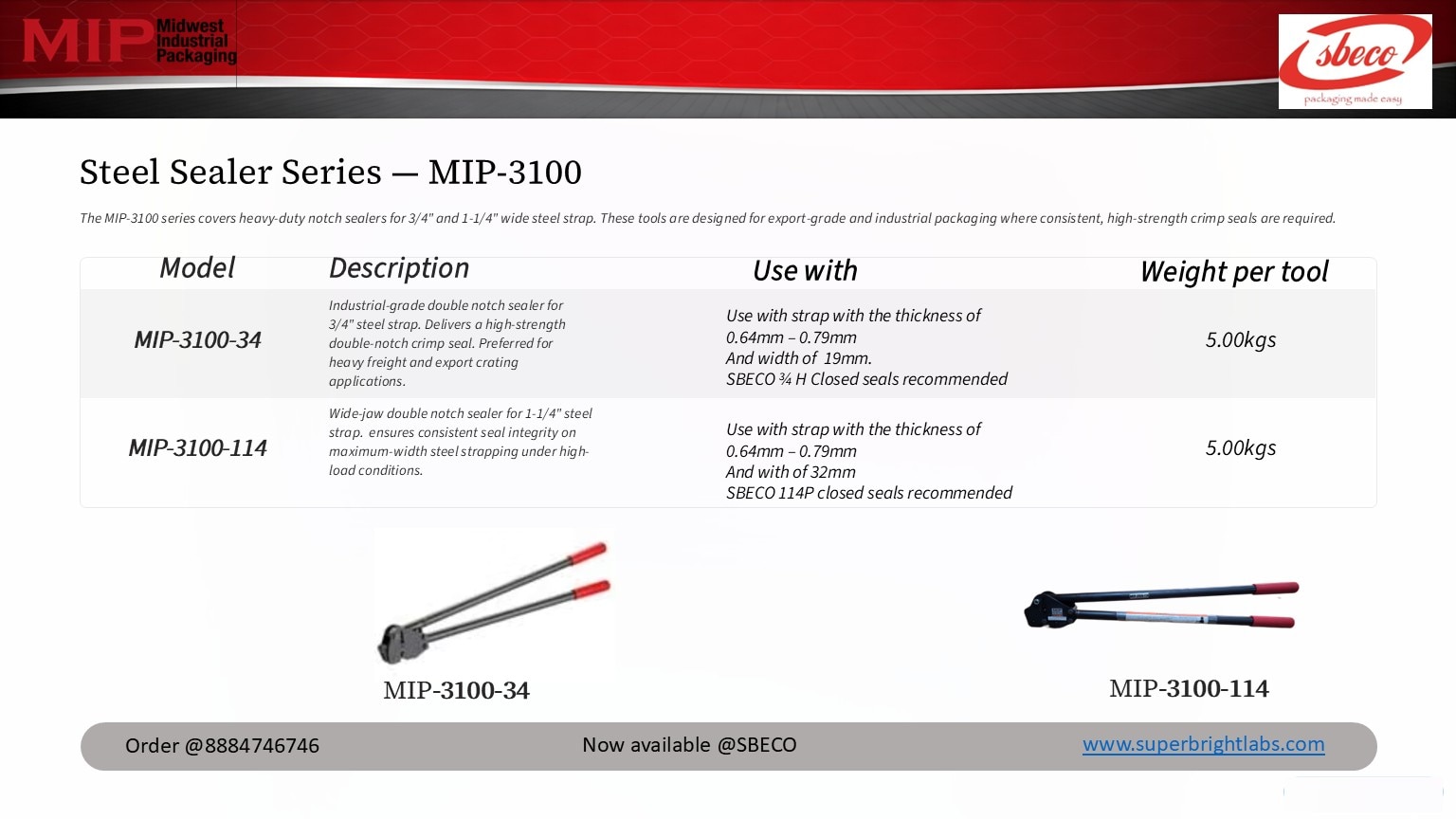 MIP Midwest Industrial Packaging

sbeco
packaging made easy

Steel Sealer Series — MIP-3100

The MIP-3100 series covers heavy-duty notch sealers for 3/4" and 1-1/4" wide steel strap. These tools are designed for export-grade and industrial packaging where consistent, high-strength crimp seals are required.

| Model | Description | Use with | Weight per tool |
|---|---|---|---|
| MIP-3100-34 | Industrial-grade double notch sealer for 3/4" steel strap. Delivers a high-strength double-notch crimp seal. Preferred for heavy freight and export crating applications. | Use with strap with the thickness of 0.64mm – 0.79mm And width of 19mm. SBECO ¾ H Closed seals recommended | 5.00kgs |
| MIP-3100-114 | Wide-jaw double notch sealer for 1-1/4" steel strap. ensures consistent seal integrity on maximum-width steel strapping under high-load conditions. | Use with strap with the thickness of 0.64mm – 0.79mm And with of 32mm SBECO 114P closed seals recommended | 5.00kgs |

MIP-3100-34

MIP-3100-114

Order @8884746746

Now available @SBECO

www.superbrightlabs.com